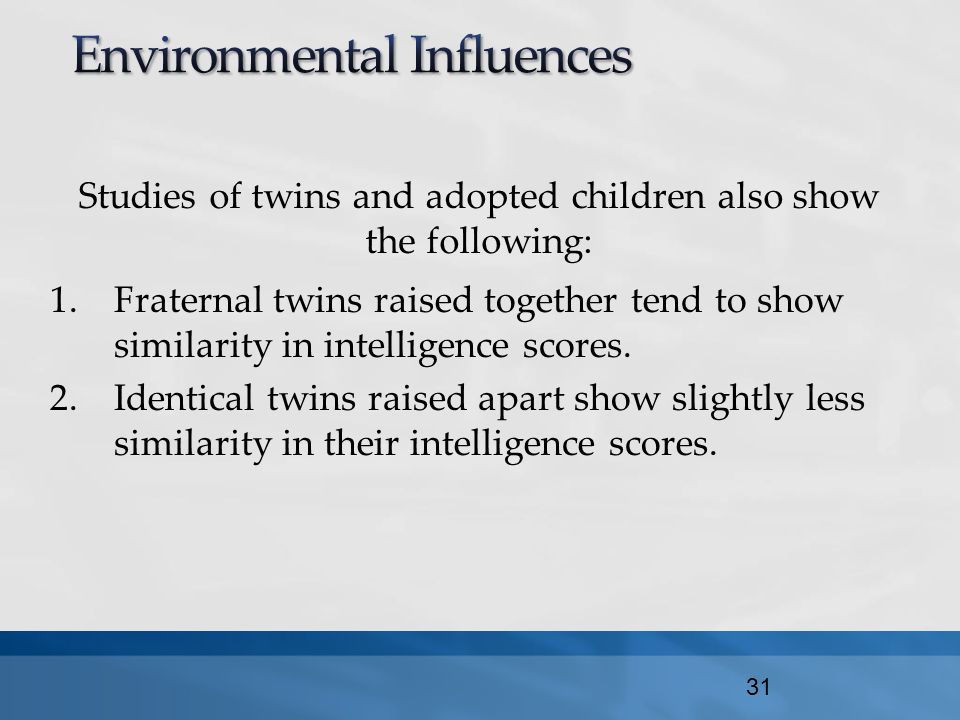 Environmental Influences

Studies of twins and adopted children also show the following:

1. Fraternal twins raised together tend to show similarity in intelligence scores.
2. Identical twins raised apart show slightly less similarity in their intelligence scores.

31